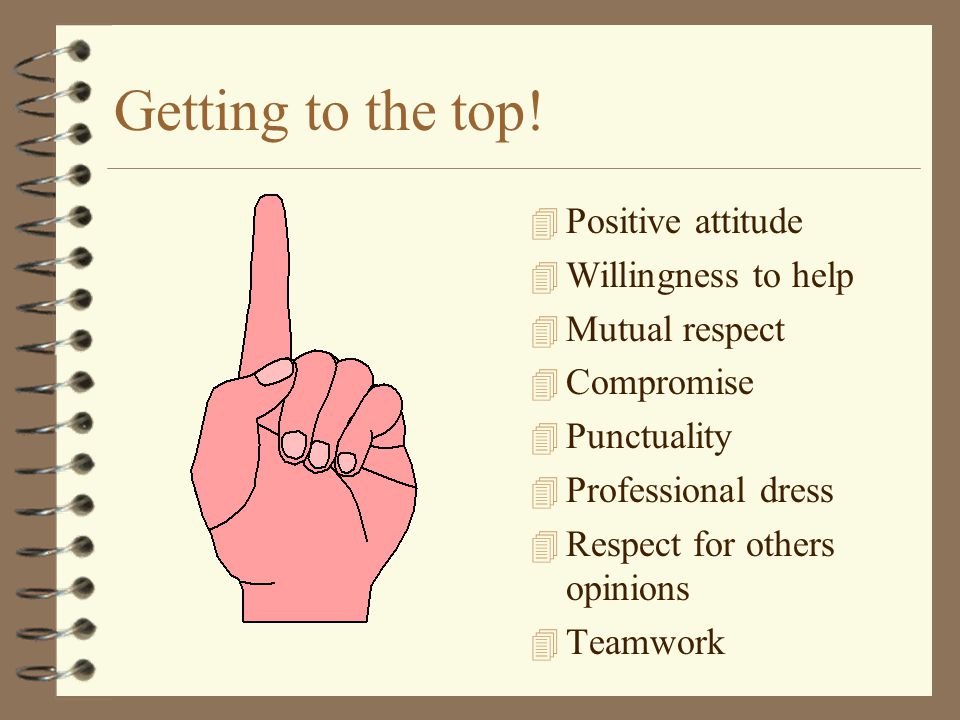 Getting to the top!

Positive attitude
Willingness to help
Mutual respect
Compromise
Punctuality
Professional dress
Respect for others opinions
Teamwork